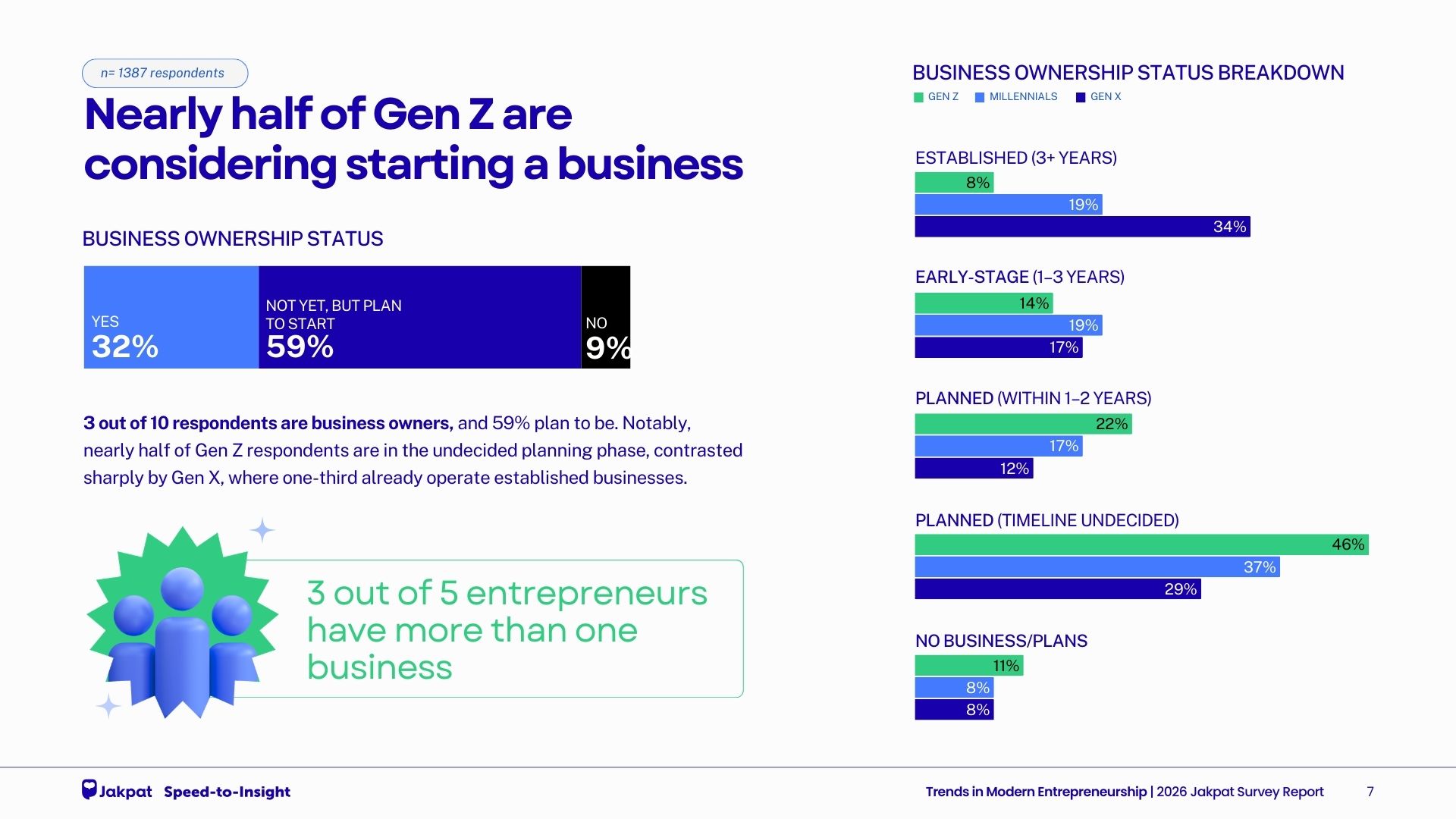 n= 1387 respondents

Nearly half of Gen Z are considering starting a business

BUSINESS OWNERSHIP STATUS

YES
32%

NOT YET, BUT PLAN TO START
59%

NO
9%

3 out of 10 respondents are business owners, and 59% plan to be. Notably, nearly half of Gen Z respondents are in the undecided planning phase, contrasted sharply by Gen X, where one-third already operate established businesses.

3 out of 5 entrepreneurs have more than one business

BUSINESS OWNERSHIP STATUS BREAKDOWN

GEN Z
MILLENNIALS
GEN X

ESTABLISHED (3+ YEARS)
8%
19%
34%

EARLY-STAGE (1–3 YEARS)
14%
19%
17%

PLANNED (WITHIN 1–2 YEARS)
22%
17%
12%

PLANNED (TIMELINE UNDECIDED)
46%
37%
29%

NO BUSINESS/PLANS
11%
8%
8%

Jakpat Speed-to-Insight

Trends in Modern Entrepreneurship | 2026 Jakpat Survey Report

7